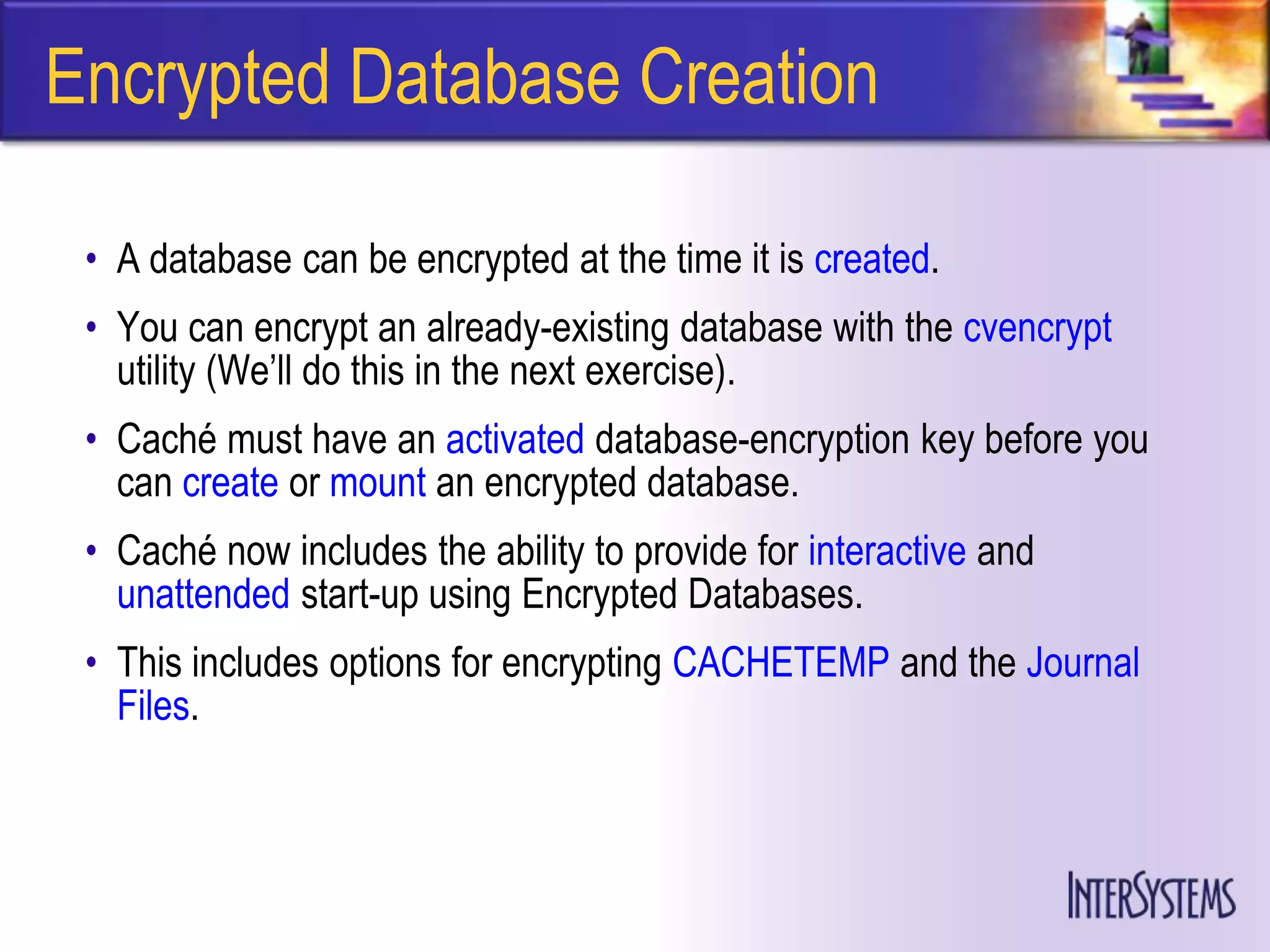 Encrypted Database Creation

• A database can be encrypted at the time it is created.

• You can encrypt an already-existing database with the cvencrypt utility (We'll do this in the next exercise).

• Caché must have an activated database-encryption key before you can create or mount an encrypted database.

• Caché now includes the ability to provide for interactive and unattended start-up using Encrypted Databases.

• This includes options for encrypting CACHETEMP and the Journal Files.

INTERSYSTEMS